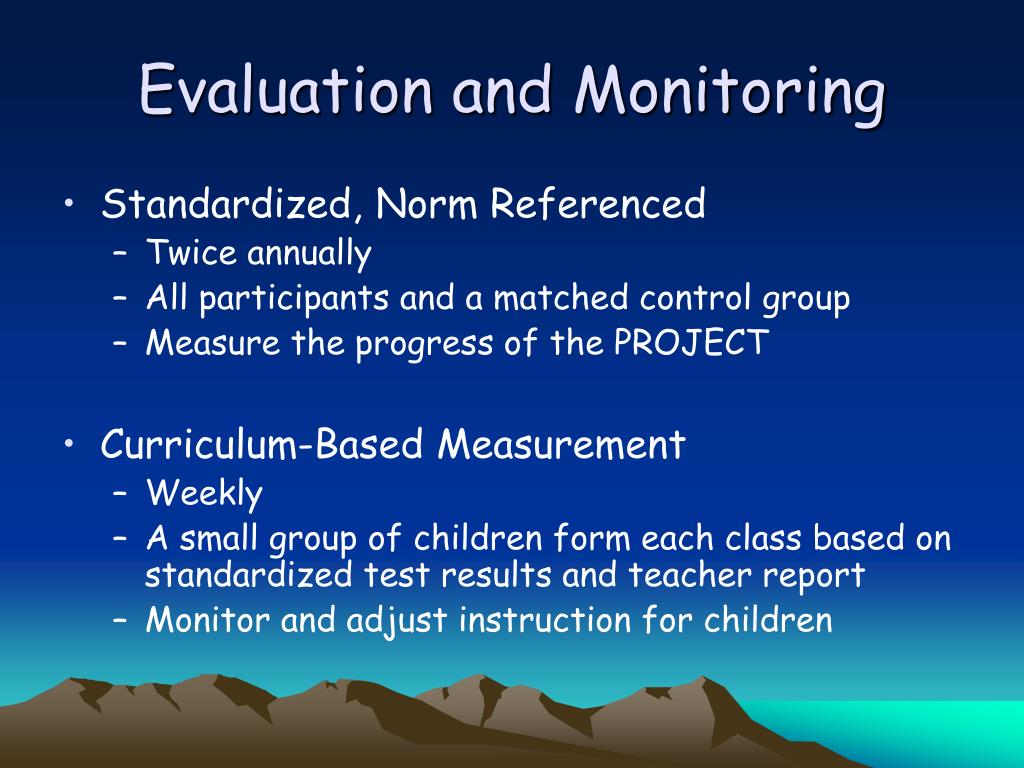 Evaluation and Monitoring

• Standardized, Norm Referenced
– Twice annually
– All participants and a matched control group
– Measure the progress of the PROJECT

• Curriculum-Based Measurement
– Weekly
– A small group of children form each class based on standardized test results and teacher report
– Monitor and adjust instruction for children